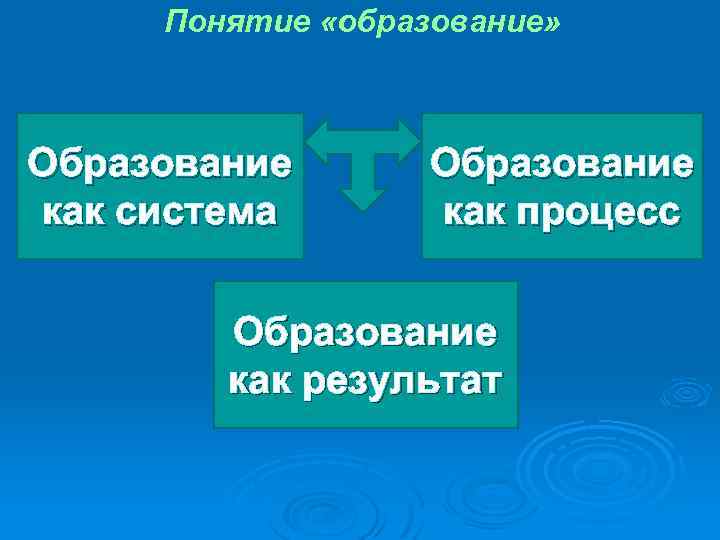 Понятие «образование»

Образование как система

Образование как процесс

Образование как результат